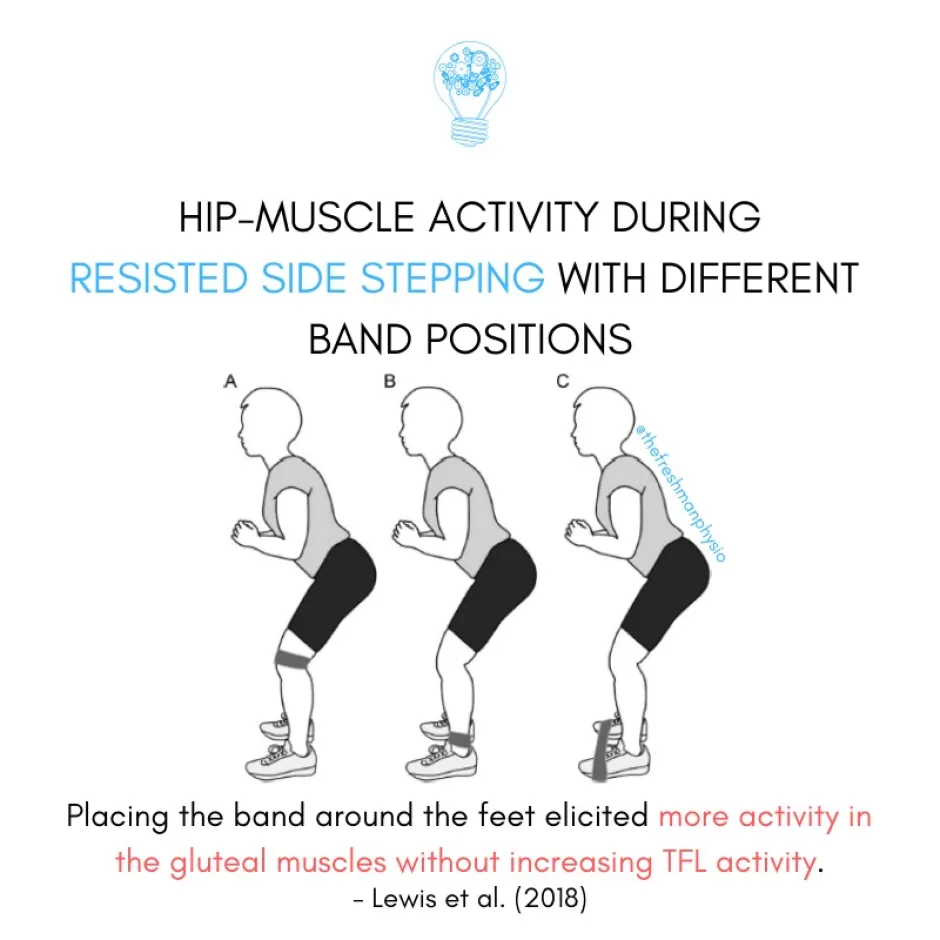 HIP-MUSCLE ACTIVITY DURING RESISTED SIDE STEPPING WITH DIFFERENT BAND POSITIONS

A

B

C

@thefreshmanphysio

Placing the band around the feet elicited more activity in the gluteal muscles without increasing TFL activity.

- Lewis et al. (2018)